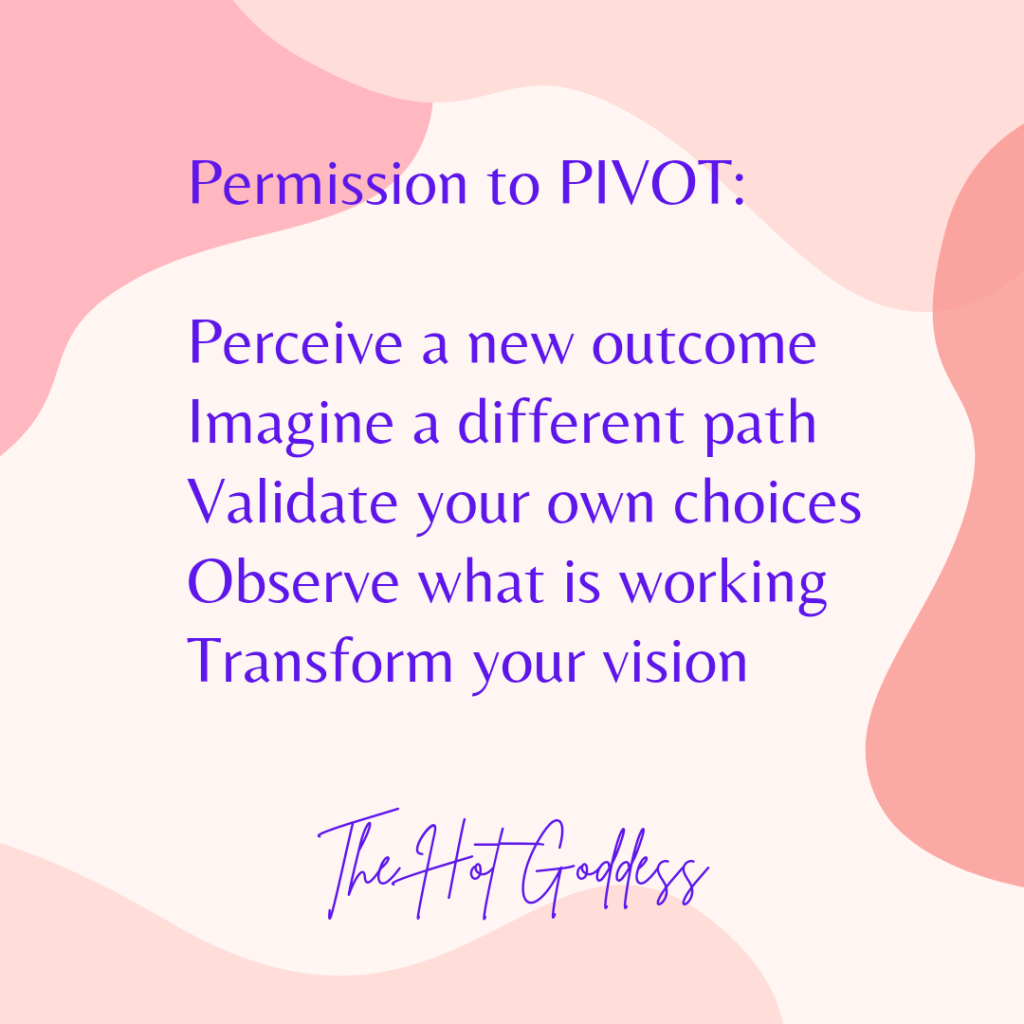 Permission to PIVOT:

Perceive a new outcome
Imagine a different path
Validate your own choices
Observe what is working
Transform your vision

The Hot Goddess